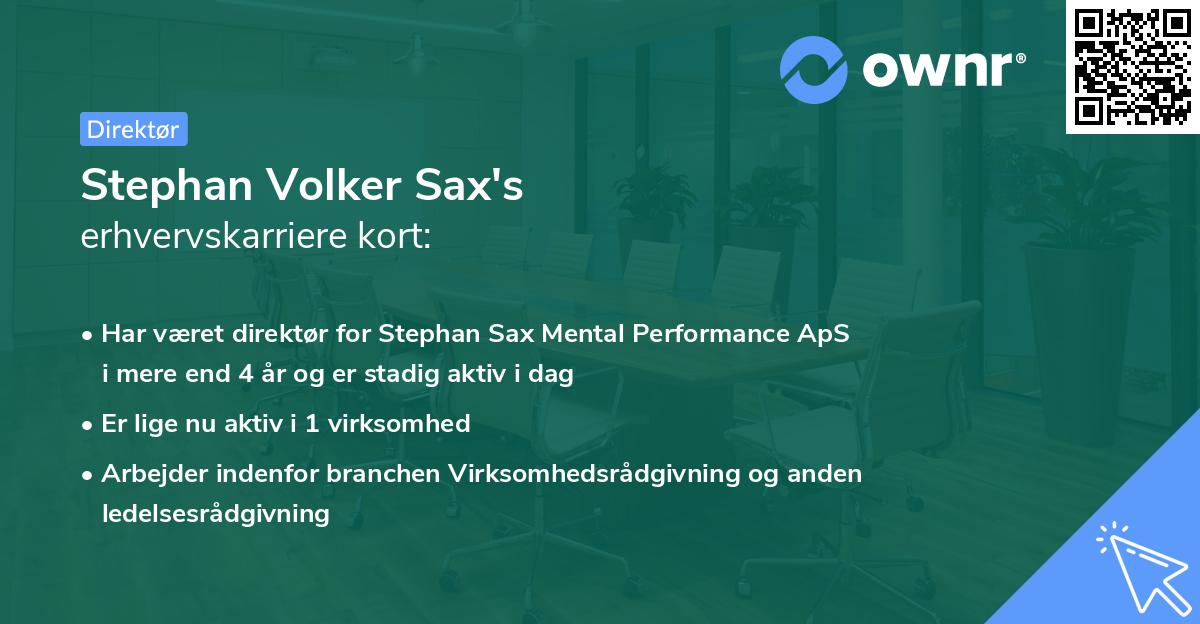 ownr®

Direktør

Stephan Volker Sax's
erhvervskarriere kort:

• Har været direktør for Stephan Sax Mental Performance ApS i mere end 4 år og er stadig aktiv i dag

• Er lige nu aktiv i 1 virksomhed

• Arbejder indenfor branchen Virksomhedsrådgivning og anden ledelsesrådgivning